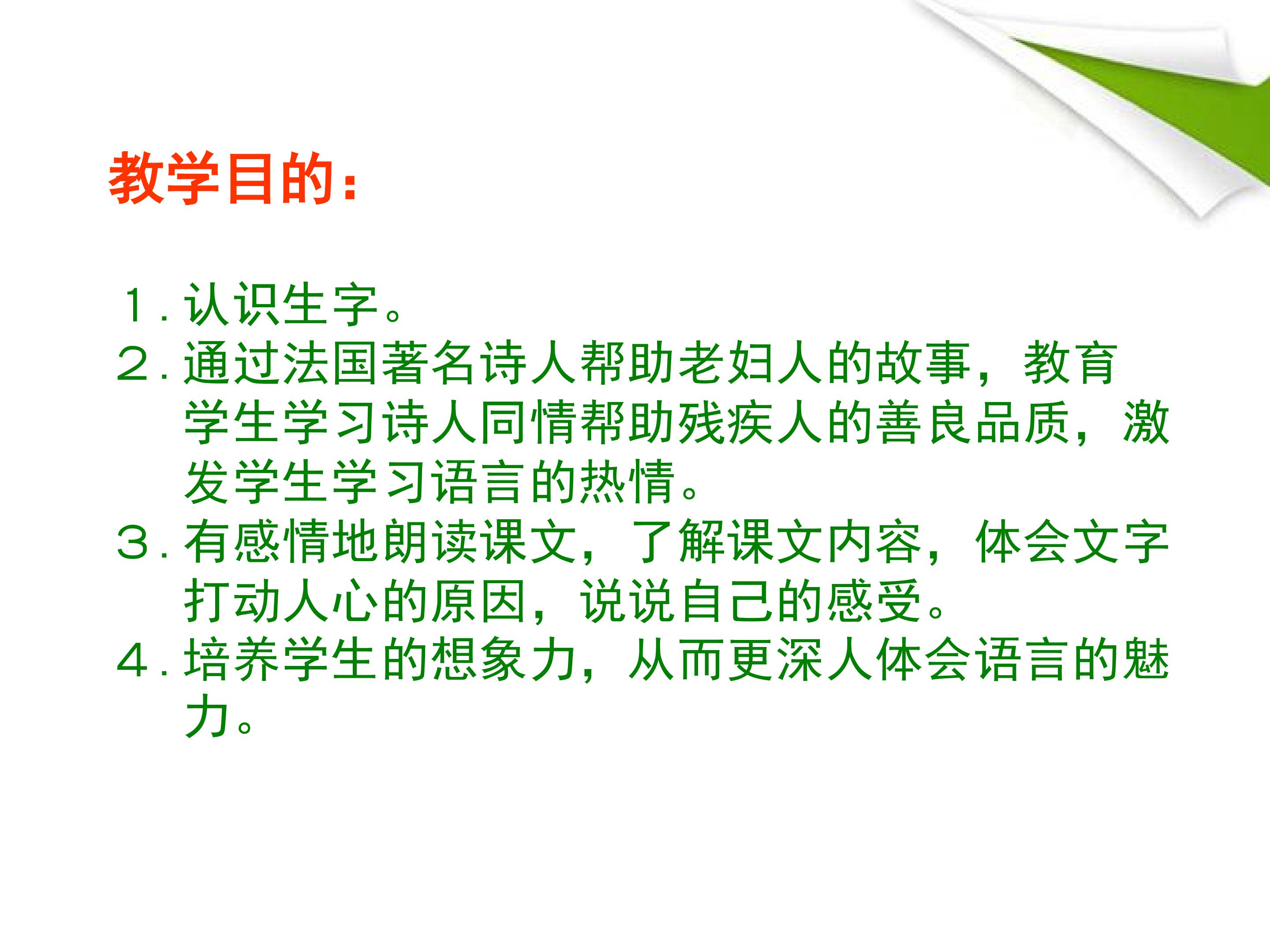 教学目的：

1. 认识生字。
2. 通过法国著名诗人帮助老妇人的故事，教育学生学习诗人同情帮助残疾人的善良品质，激发学生学习语言的热情。
3. 有感情地朗读课文，了解课文内容，体会文字打动人心的原因，说说自己的感受。
4. 培养学生的想象力，从而更深人体会语言的魅力。